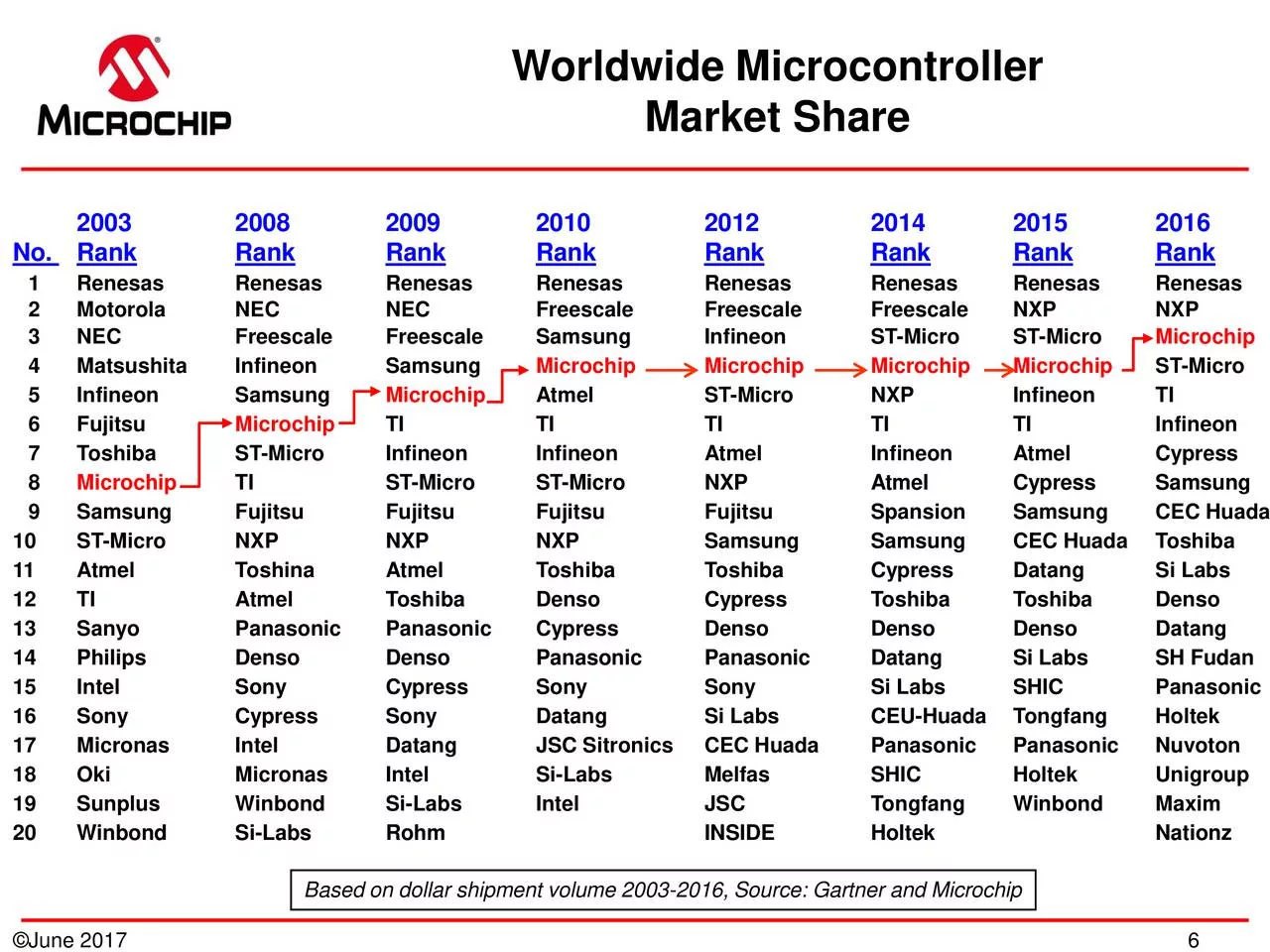 MICROCHIP

Worldwide Microcontroller Market Share

| No. | 2003 Rank | 2008 Rank | 2009 Rank | 2010 Rank | 2012 Rank | 2014 Rank | 2015 Rank | 2016 Rank |
|---|---|---|---|---|---|---|---|---|
| 1 | Renesas | Renesas | Renesas | Renesas | Renesas | Renesas | Renesas | Renesas |
| 2 | Motorola | NEC | NEC | Freescale | Freescale | Freescale | NXP | NXP |
| 3 | NEC | Freescale | Freescale | Samsung | Infineon | ST-Micro | ST-Micro | Microchip |
| 4 | Matsushita | Infineon | Samsung | Microchip | Microchip | Microchip | Microchip | ST-Micro |
| 5 | Infineon | Samsung | Microchip | Atmel | ST-Micro | NXP | Infineon | TI |
| 6 | Fujitsu | Microchip | TI | TI | TI | TI | TI | Infineon |
| 7 | Toshiba | ST-Micro | Infineon | Infineon | Atmel | Infineon | Atmel | Cypress |
| 8 | Microchip | TI | ST-Micro | ST-Micro | NXP | Atmel | Cypress | Samsung |
| 9 | Samsung | Fujitsu | Fujitsu | Fujitsu | Fujitsu | Spansion | Samsung | CEC Huada |
| 10 | ST-Micro | NXP | NXP | NXP | Samsung | Samsung | CEC Huada | Toshiba |
| 11 | Atmel | Toshina | Atmel | Toshiba | Toshiba | Cypress | Datang | Si Labs |
| 12 | TI | Atmel | Toshiba | Denso | Cypress | Toshiba | Toshiba | Denso |
| 13 | Sanyo | Panasonic | Panasonic | Cypress | Denso | Denso | Denso | Datang |
| 14 | Philips | Denso | Denso | Panasonic | Panasonic | Datang | Si Labs | SH Fudan |
| 15 | Intel | Sony | Cypress | Sony | Sony | Si Labs | SHIC | Panasonic |
| 16 | Sony | Cypress | Sony | Datang | Si Labs | CEU-Huada | Tongfang | Holtek |
| 17 | Micronas | Intel | Datang | JSC Sitronics | CEC Huada | Panasonic | Panasonic | Nuvoton |
| 18 | Oki | Micronas | Intel | Si-Labs | Melfas | SHIC | Holtek | Unigroup |
| 19 | Sunplus | Winbond | Si-Labs | Intel | JSC | Tongfang | Winbond | Maxim |
| 20 | Winbond | Si-Labs | Rohm | | INSIDE | Holtek | | Nationz |

Based on dollar shipment volume 2003-2016, Source: Gartner and Microchip

©June 2017

6